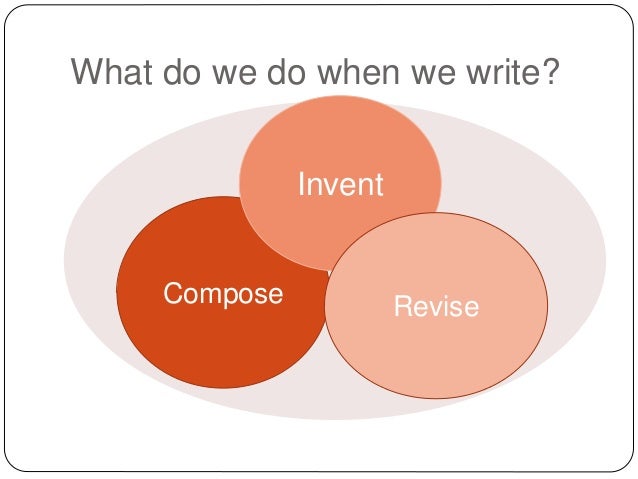 What do we do when we write?

Invent

Compose

Revise